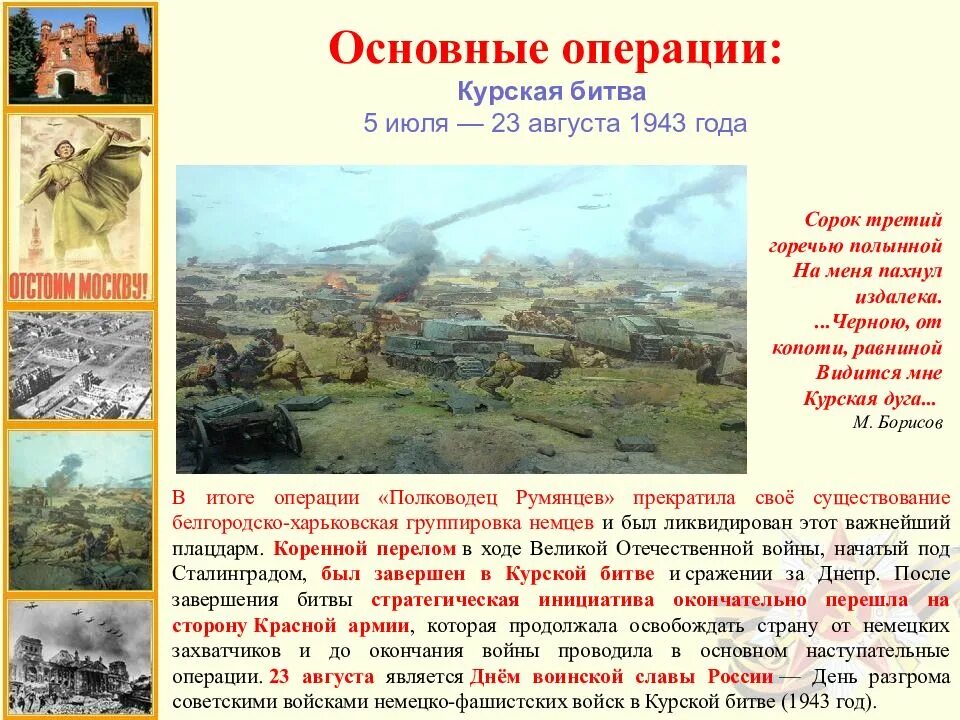 ОТСТОИМ МОСКВУ!

Основные операции:
Курская битва
5 июля — 23 августа 1943 года

Сорок третий
горечью полынной
На меня пахнул
издалека.
...Черною, от
копоти, равниной
Видится мне
Курская дуга...
М. Борисов

В итоге операции «Полководец Румянцев» прекратила своё существование белгородско-харьковская группировка немцев и был ликвидирован этот важнейший плацдарм. Коренной перелом в ходе Великой Отечественной войны, начатый под Сталинградом, был завершен в Курской битве и сражении за Днепр. После завершения битвы стратегическая инициатива окончательно перешла на сторону Красной армии, которая продолжала освобождать страну от немецких захватчиков и до окончания войны проводила в основном наступательные операции. 23 августа является Днём воинской славы России — День разгрома советскими войсками немецко-фашистских войск в Курской битве (1943 год).